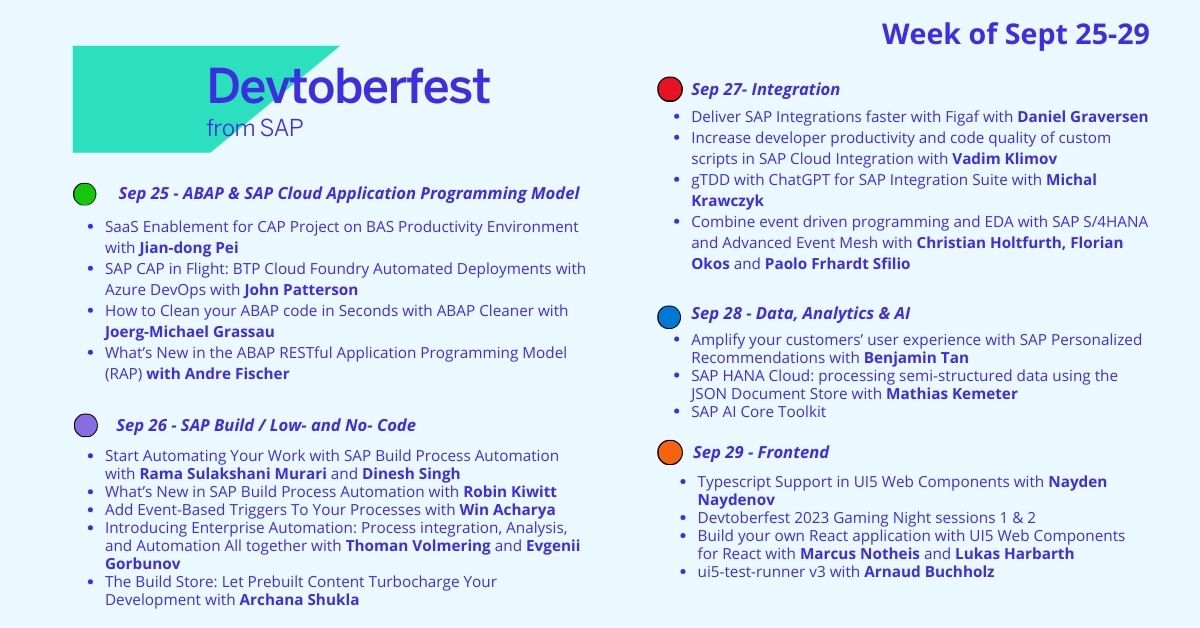 Week of Sept 25-29

Devtoberfest
from SAP

Sep 25 - ABAP & SAP Cloud Application Programming Model

- SaaS Enablement for CAP Project on BAS Productivity Environment with Jian-dong Pei
- SAP CAP in Flight: BTP Cloud Foundry Automated Deployments with Azure DevOps with John Patterson
- How to Clean your ABAP code in Seconds with ABAP Cleaner with Joerg-Michael Grassau
- What's New in the ABAP RESTful Application Programming Model (RAP) with Andre Fischer

Sep 26 - SAP Build / Low- and No- Code

- Start Automating Your Work with SAP Build Process Automation with Rama Sulakshani Murari and Dinesh Singh
- What's New in SAP Build Process Automation with Robin Kiwitt
- Add Event-Based Triggers To Your Processes with Win Acharya
- Introducing Enterprise Automation: Process integration, Analysis, and Automation All together with Thoman Volmering and Evgenii Gorbunov
- The Build Store: Let Prebuilt Content Turbocharge Your Development with Archana Shukla

Sep 27- Integration

- Deliver SAP Integrations faster with Figaf with Daniel Graversen
- Increase developer productivity and code quality of custom scripts in SAP Cloud Integration with Vadim Klimov
- gTDD with ChatGPT for SAP Integration Suite with Michal Krawczyk
- Combine event driven programming and EDA with SAP S/4HANA and Advanced Event Mesh with Christian Holtfurth, Florian Okos and Paolo Frhardt Sfilio

Sep 28 - Data, Analytics & AI

- Amplify your customers' user experience with SAP Personalized Recommendations with Benjamin Tan
- SAP HANA Cloud: processing semi-structured data using the JSON Document Store with Mathias Kemeter
- SAP AI Core Toolkit

Sep 29 - Frontend

- Typescript Support in UI5 Web Components with Nayden Naydenov
- Devtoberfest 2023 Gaming Night sessions 1 & 2
- Build your own React application with UI5 Web Components for React with Marcus Notheis and Lukas Harbarth
- ui5-test-runner v3 with Arnaud Buchholz